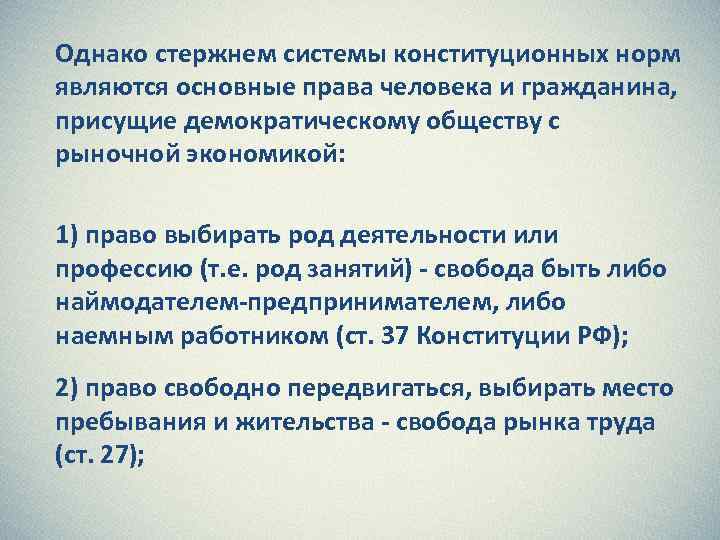 Однако стержнем системы конституционных норм являются основные права человека и гражданина, присущие демократическому обществу с рыночной экономикой:

1) право выбирать род деятельности или профессию (т.е. род занятий) - свобода быть либо наймодателем-предпринимателем, либо наемным работником (ст. 37 Конституции РФ);

2) право свободно передвигаться, выбирать место пребывания и жительства - свобода рынка труда (ст. 27);